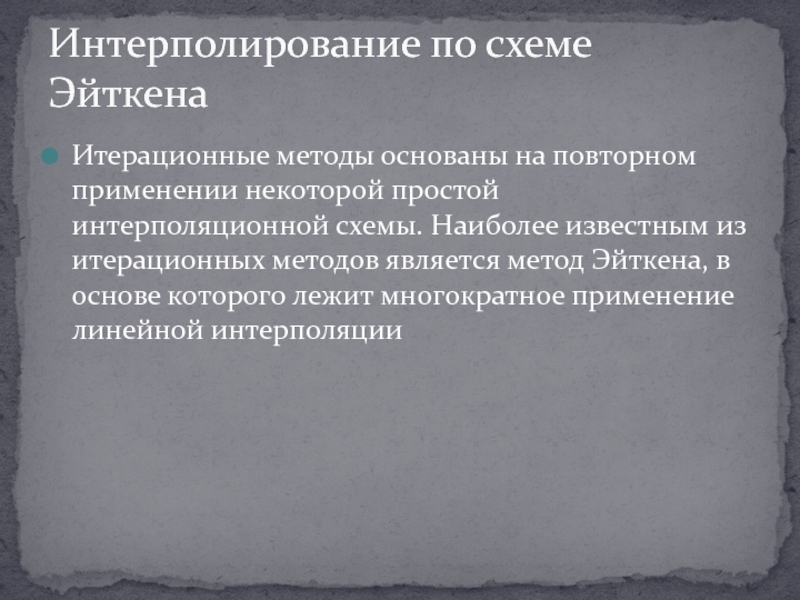 Интерполирование по схеме Эйткена

Итерационные методы основаны на повторном применении некоторой простой интерполяционной схемы. Наиболее известным из итерационных методов является метод Эйткена, в основе которого лежит многократное применение линейной интерполяции